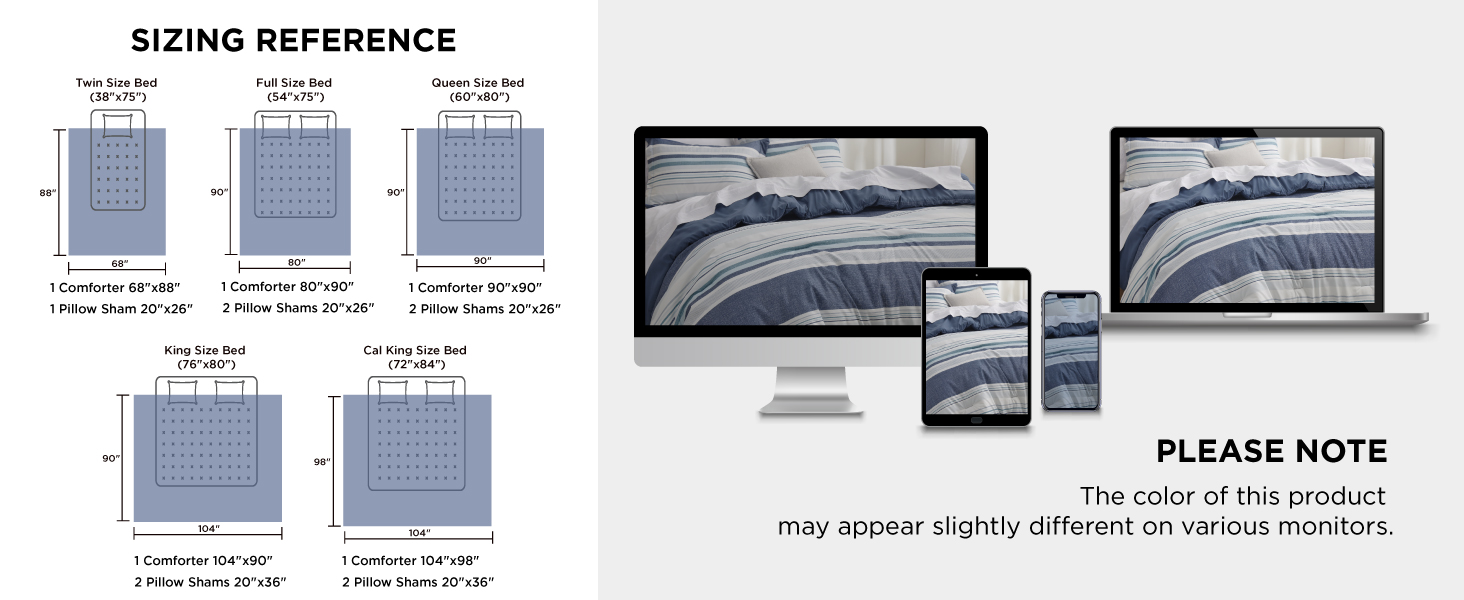 SIZING REFERENCE

Twin Size Bed
(38"x75")

88"

68"

1 Comforter 68"x88"
1 Pillow Sham 20"x26"

Full Size Bed
(54"x75")

90"

80"

1 Comforter 80"x90"
2 Pillow Shams 20"x26"

Queen Size Bed
(60"x80")

90"

90"

1 Comforter 90"x90"
2 Pillow Shams 20"x26"

King Size Bed
(76"x80")

90"

104"

1 Comforter 104"x90"
2 Pillow Shams 20"x36"

Cal King Size Bed
(72"x84")

98"

104"

1 Comforter 104"x98"
2 Pillow Shams 20"x36"

PLEASE NOTE

The color of this product may appear slightly different on various monitors.